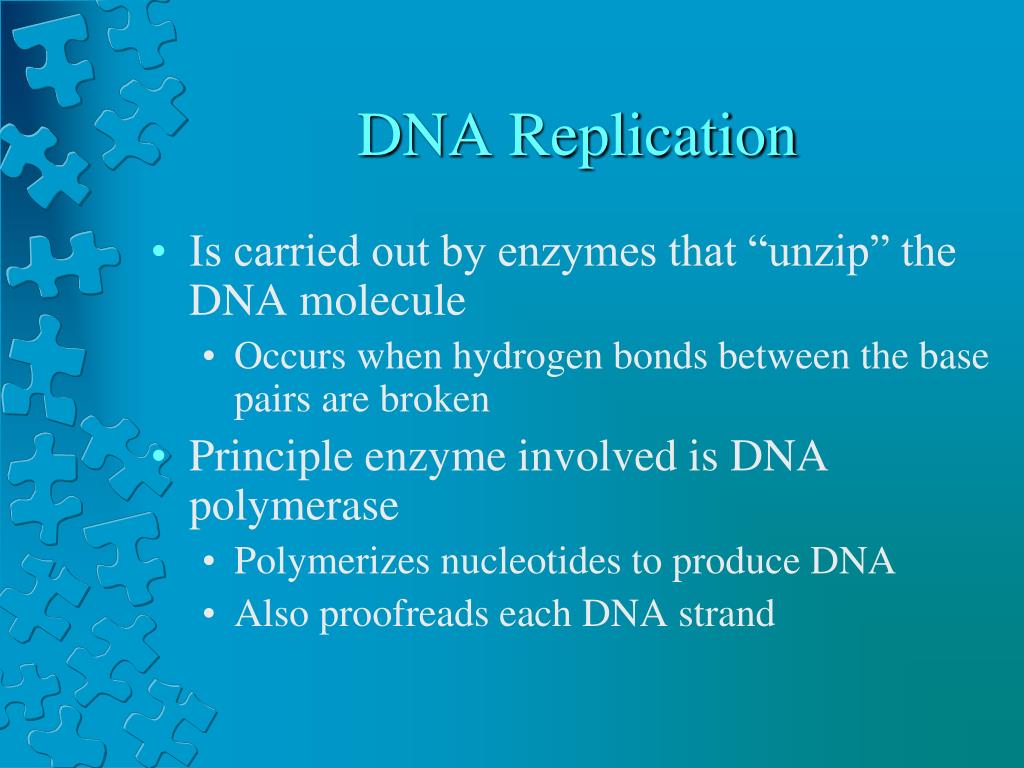 DNA Replication

• Is carried out by enzymes that “unzip” the DNA molecule
  • Occurs when hydrogen bonds between the base pairs are broken
• Principle enzyme involved is DNA polymerase
  • Polymerizes nucleotides to produce DNA
  • Also proofreads each DNA strand